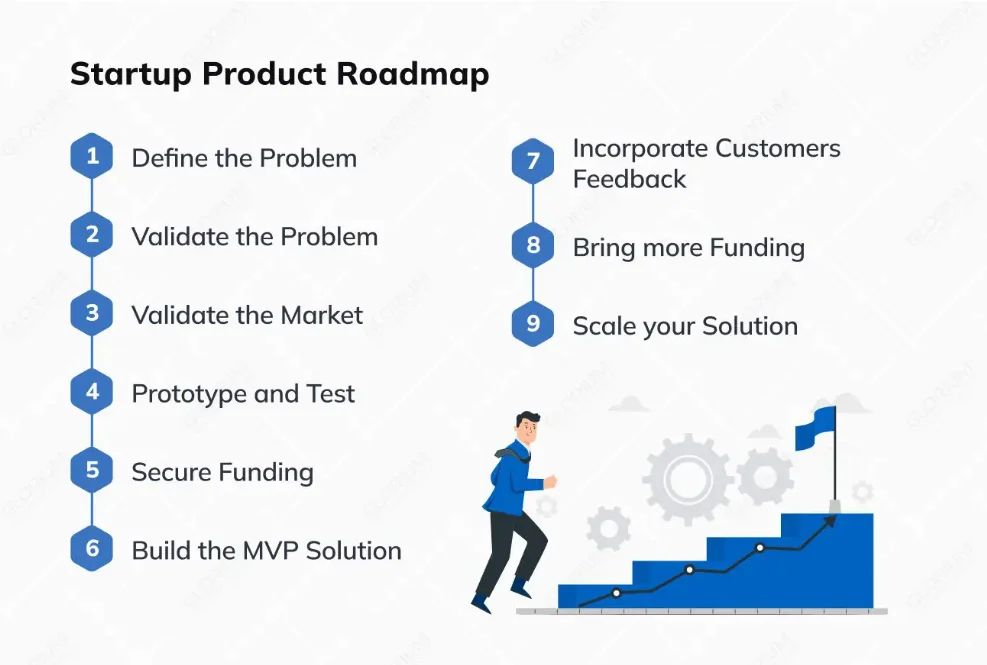 Startup Product Roadmap

1 Define the Problem

2 Validate the Problem

3 Validate the Market

4 Prototype and Test

5 Secure Funding

6 Build the MVP Solution

7 Incorporate Customers Feedback

8 Bring more Funding

9 Scale your Solution